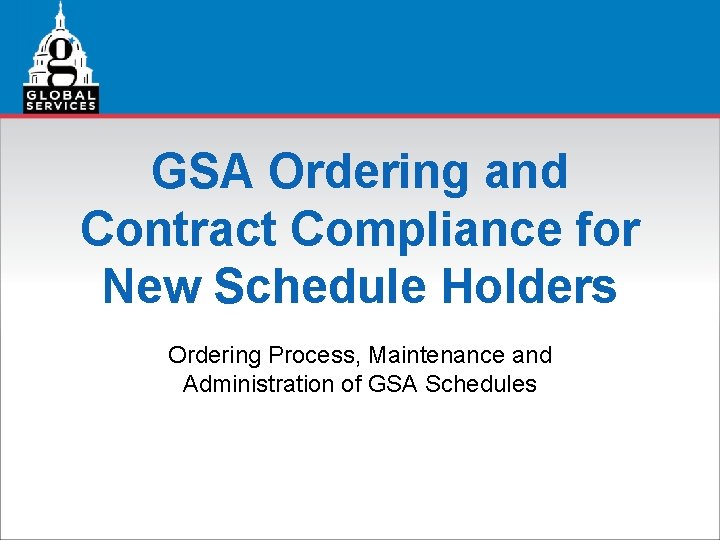 g
GLOBAL SERVICES

GSA Ordering and Contract Compliance for New Schedule Holders

Ordering Process, Maintenance and Administration of GSA Schedules